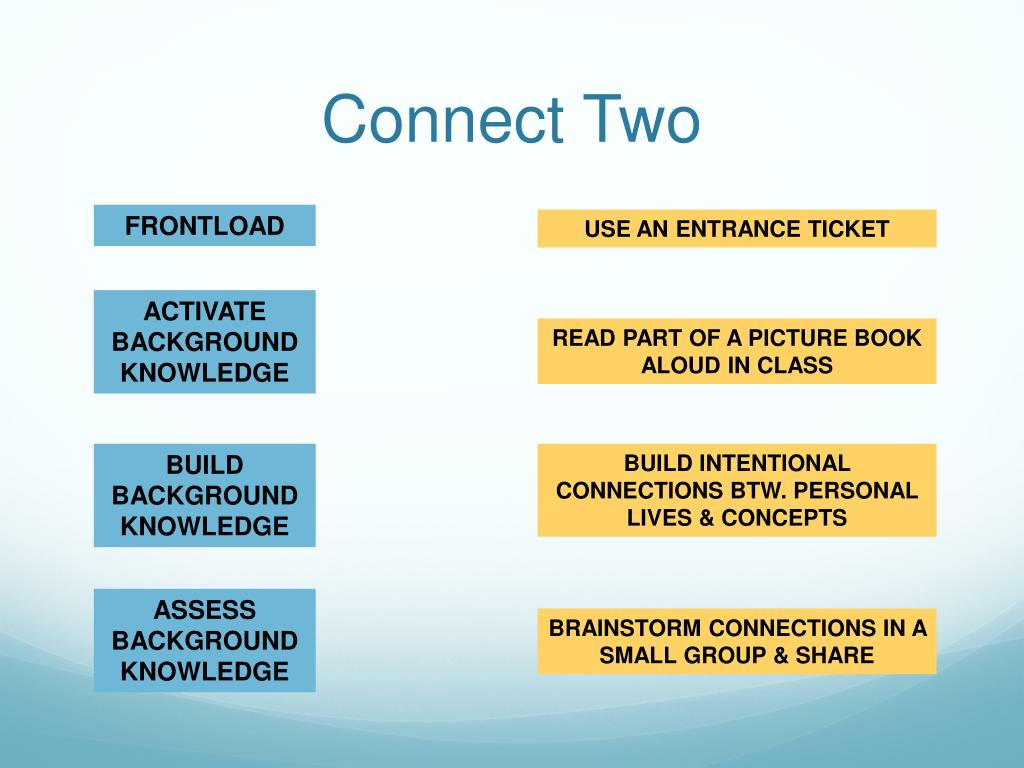 Connect Two

FRONTLOAD

ACTIVATE BACKGROUND KNOWLEDGE

BUILD BACKGROUND KNOWLEDGE

ASSESS BACKGROUND KNOWLEDGE

USE AN ENTRANCE TICKET

READ PART OF A PICTURE BOOK ALOUD IN CLASS

BUILD INTENTIONAL CONNECTIONS BTW. PERSONAL LIVES & CONCEPTS

BRAINSTORM CONNECTIONS IN A SMALL GROUP & SHARE